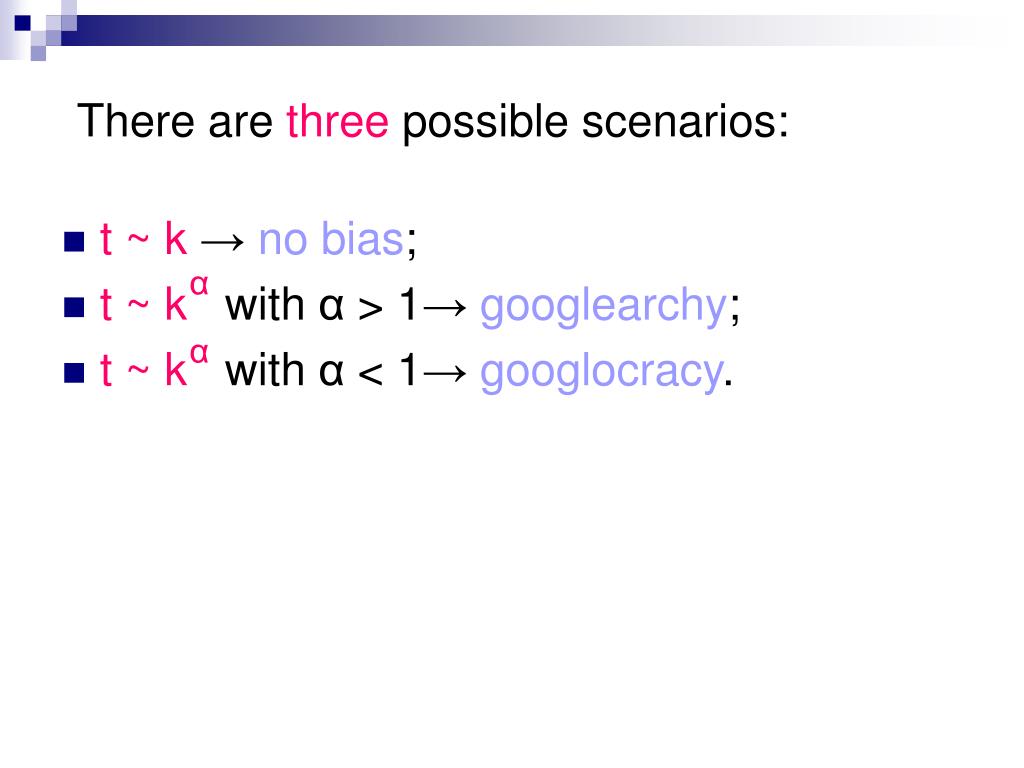 There are three possible scenarios:

- $t \sim k \rightarrow$ no bias;
- $t \sim k^{\alpha}$ with $\alpha > 1 \rightarrow$ googlearchy;
- $t \sim k^{\alpha}$ with $\alpha < 1 \rightarrow$ googlocracy.